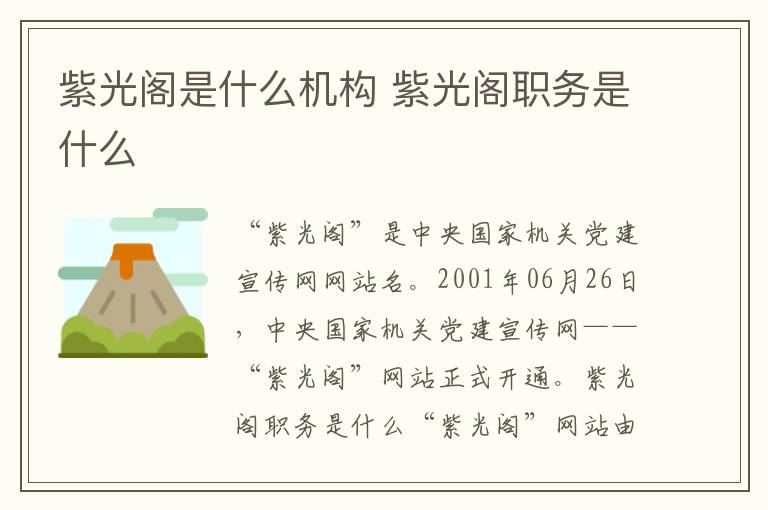 紫光阁是什么机构 紫光阁职务是什么

“紫光阁”是中央国家机关党建宣传网网站名。2001年06月26日，中央国家机关党建宣传网——“紫光阁”网站正式开通。紫光阁职务是什么“紫光阁”网站由